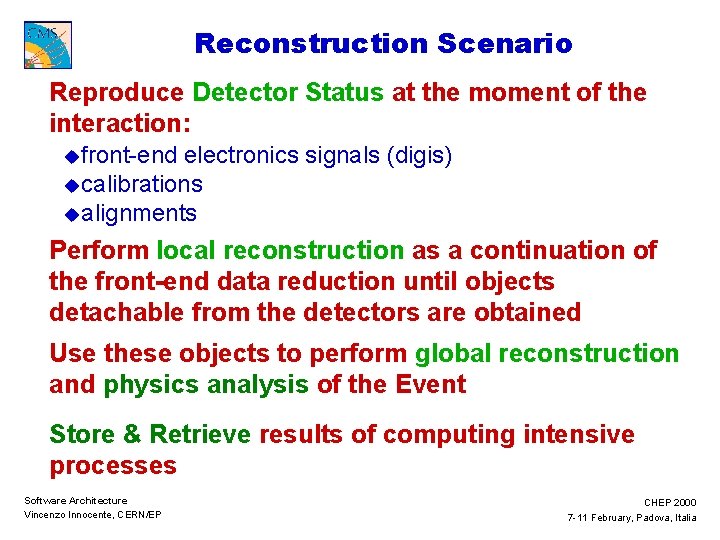 CMS

Reconstruction Scenario

Reproduce Detector Status at the moment of the interaction:
◆front-end electronics signals (digis)
◆calibrations
◆alignments

Perform local reconstruction as a continuation of the front-end data reduction until objects detachable from the detectors are obtained

Use these objects to perform global reconstruction and physics analysis of the Event

Store & Retrieve results of computing intensive processes

Software Architecture
Vincenzo Innocente, CERN/EP

CHEP 2000
7-11 February, Padova, Italia